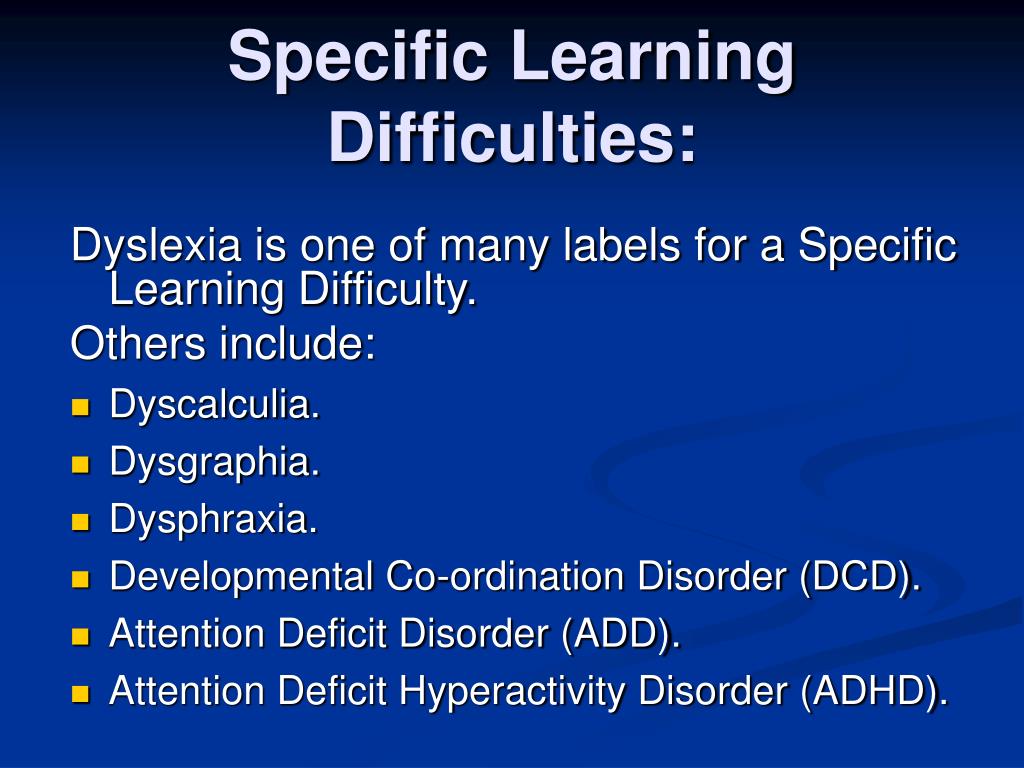 Specific Learning Difficulties:

Dyslexia is one of many labels for a Specific Learning Difficulty.

Others include:

- Dyscalculia.
- Dysgraphia.
- Dysphraxia.
- Developmental Co-ordination Disorder (DCD).
- Attention Deficit Disorder (ADD).
- Attention Deficit Hyperactivity Disorder (ADHD).